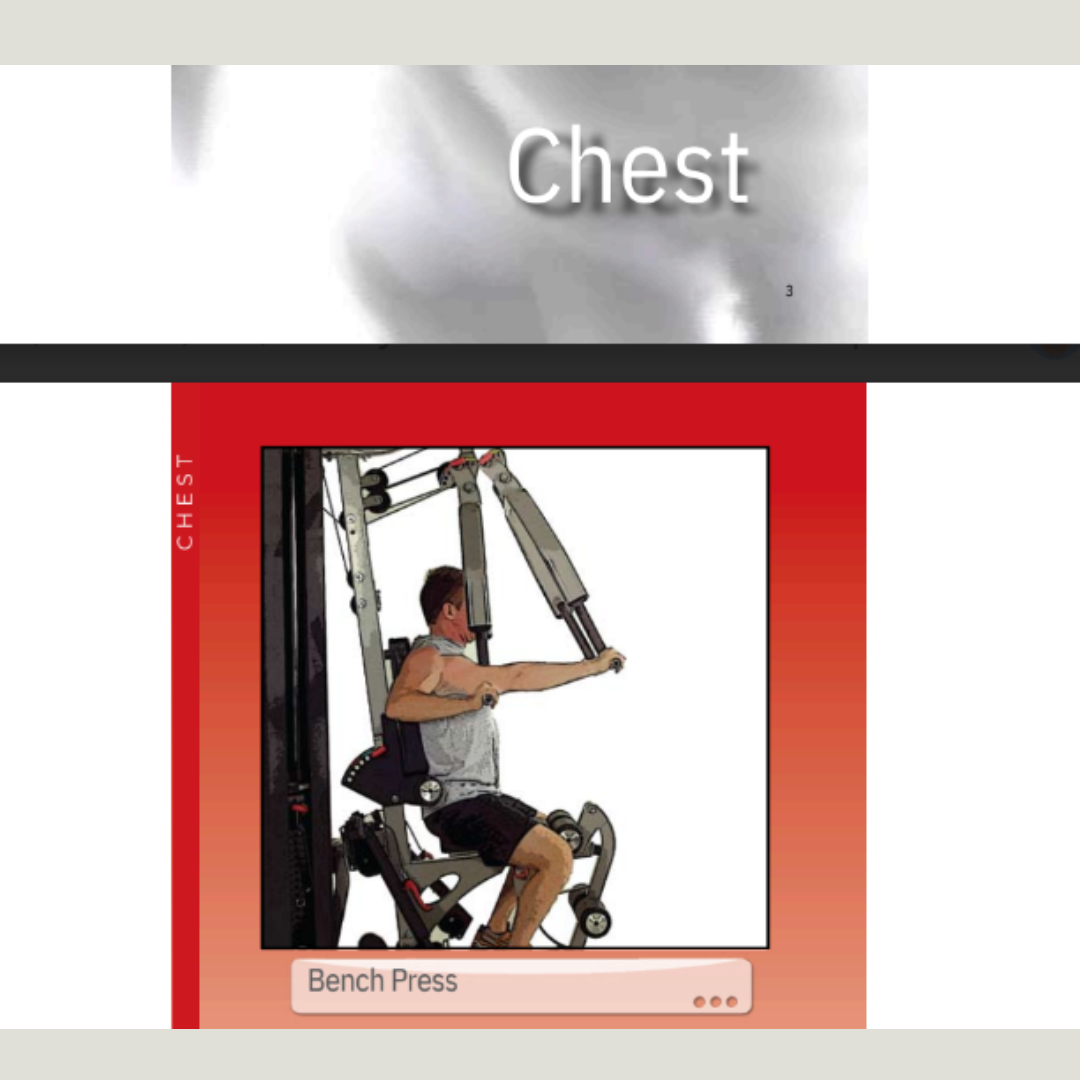 Chest

3

CHEST

Bench Press